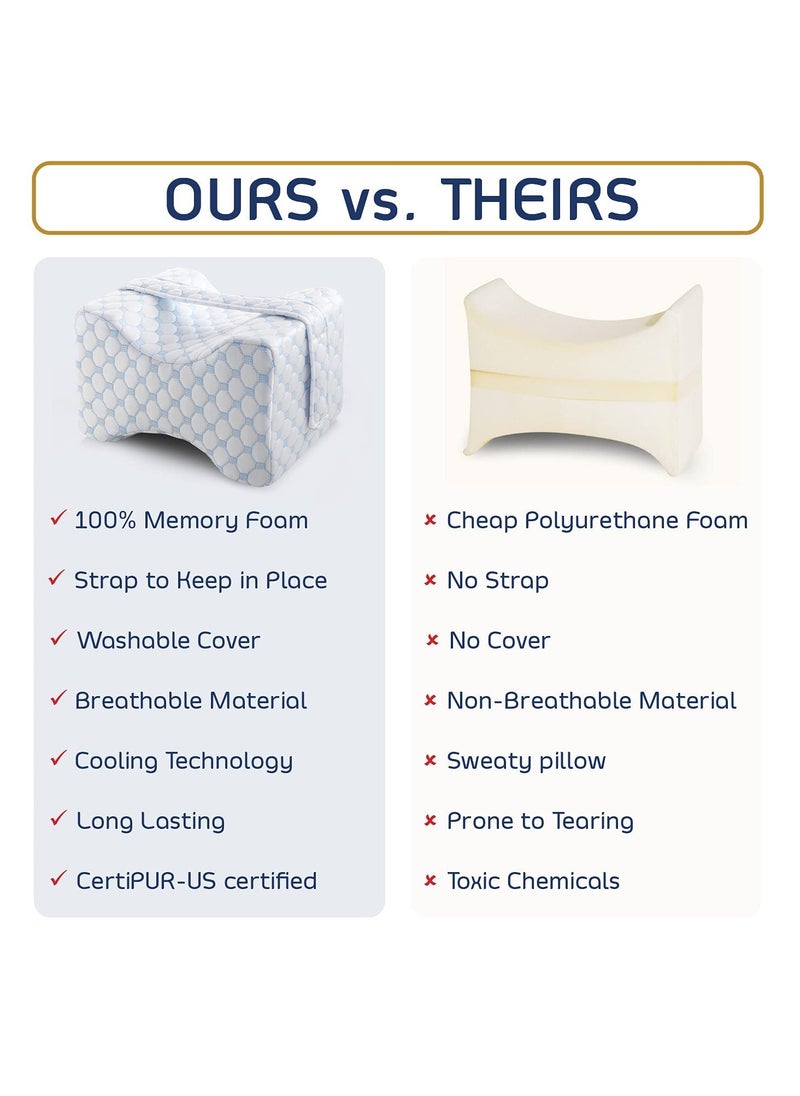 OURS vs. THEIRS

✓ 100% Memory Foam

✓ Strap to Keep in Place

✓ Washable Cover

✓ Breathable Material

✓ Cooling Technology

✓ Long Lasting

✓ CertiPUR-US certified

× Cheap Polyurethane Foam

× No Strap

× No Cover

× Non-Breathable Material

× Sweaty pillow

× Prone to Tearing

× Toxic Chemicals